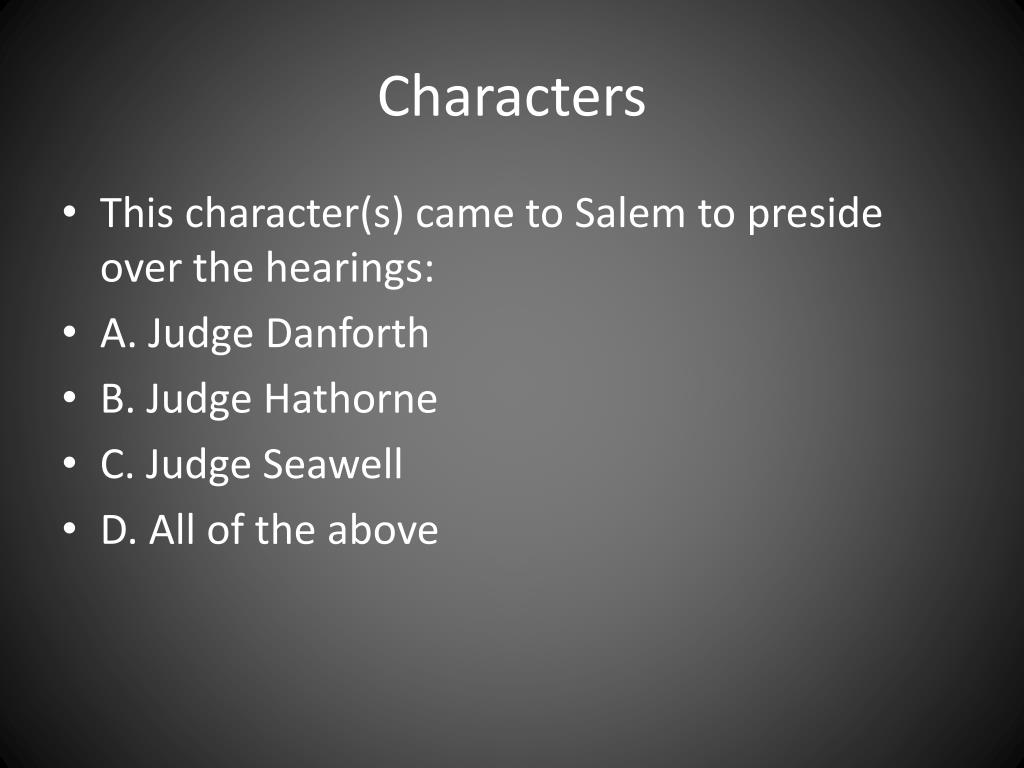 Characters

• This character(s) came to Salem to preside over the hearings:
• A. Judge Danforth
• B. Judge Hathorne
• C. Judge Seawell
• D. All of the above